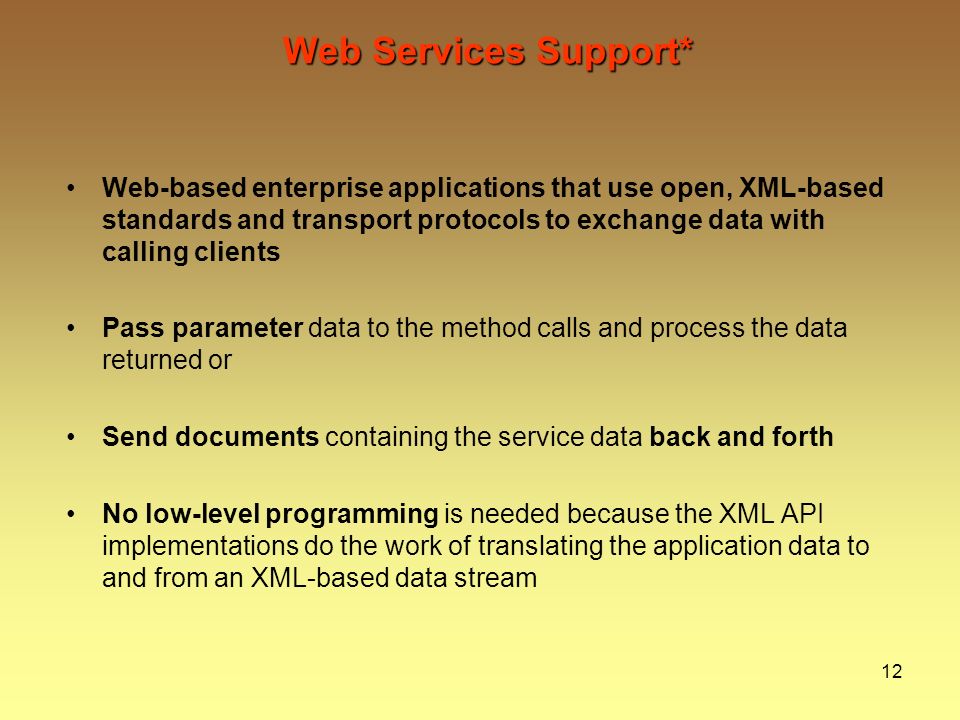 Web Services Support*

• Web-based enterprise applications that use open, XML-based standards and transport protocols to exchange data with calling clients

• Pass parameter data to the method calls and process the data returned or

• Send documents containing the service data back and forth

• No low-level programming is needed because the XML API implementations do the work of translating the application data to and from an XML-based data stream

12